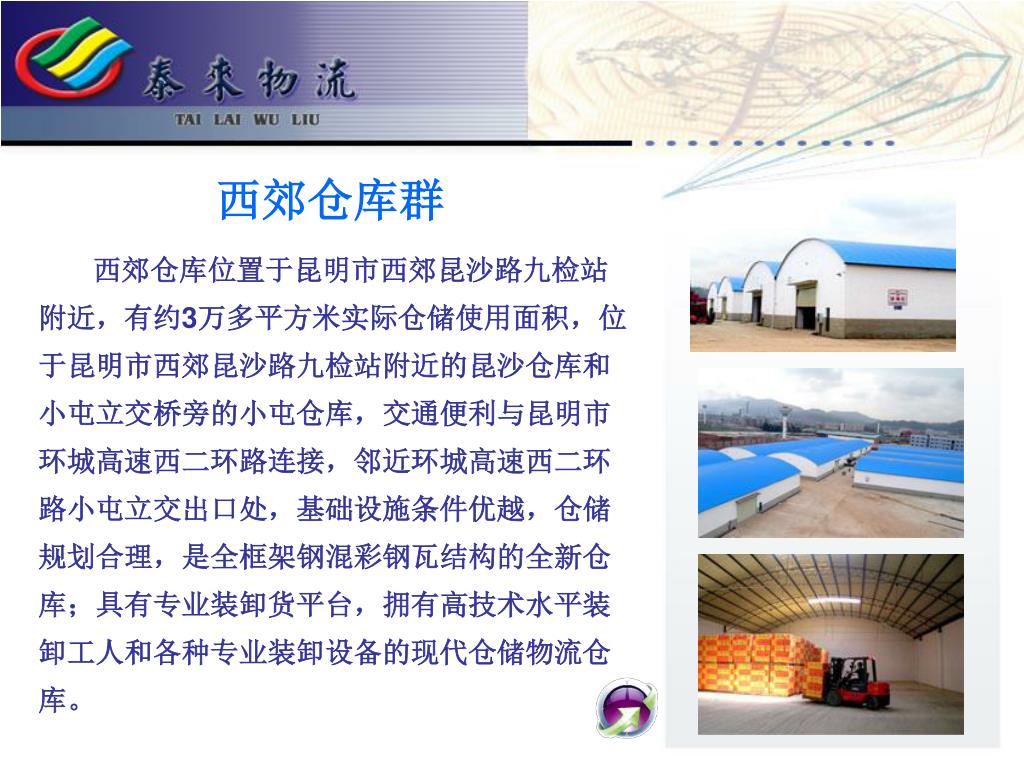 泰来物流
TAI LAI WU LIU

西郊仓库群

西郊仓库位置于昆明市西郊昆沙路九检站附近，有约3万多平方米实际仓储使用面积，位于昆明市西郊昆沙路九检站附近的昆沙仓库和小屯立交桥旁的小屯仓库，交通便利与昆明市环城高速西二环路连接，邻近环城高速西二环路小屯立交出口处，基础设施条件优越，仓储规划合理，是全框架钢混彩钢瓦结构的全新仓库；具有专业装卸货平台，拥有高技术水平装卸工人和各种专业装卸设备的现代仓储物流仓库。